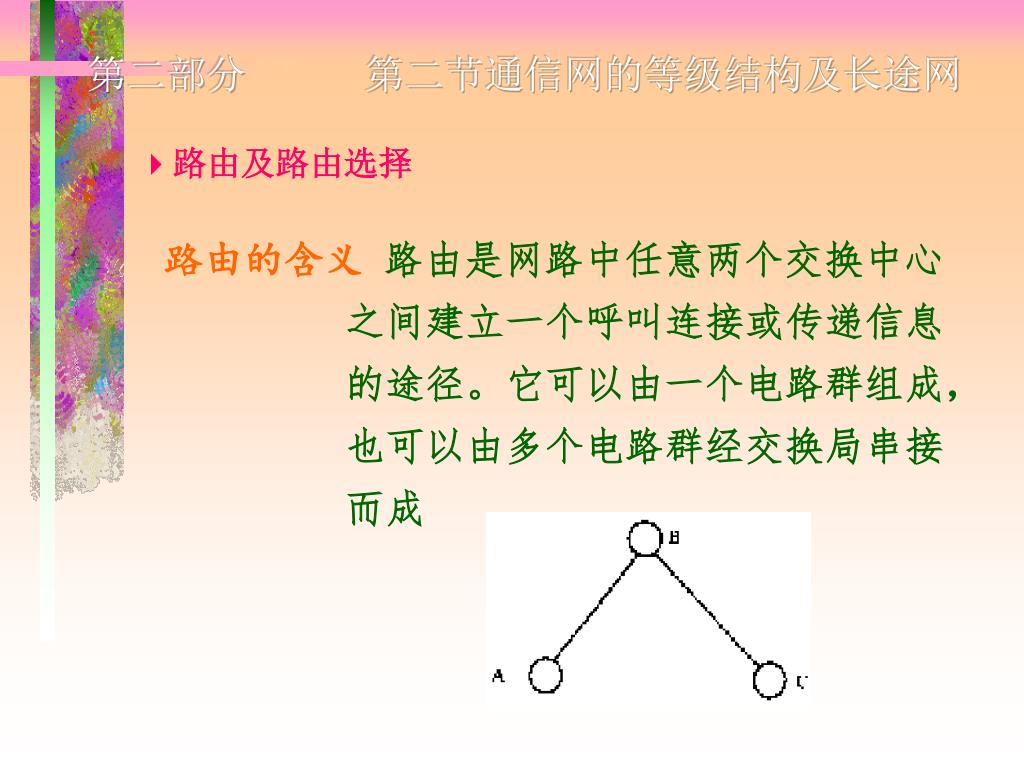 第二部分　　　第二节通信网的等级结构及长途网

路由及路由选择

路由的含义 路由是网路中任意两个交换中心之间建立一个呼叫连接或传递信息的途径。它可以由一个电路群组成，也可以由多个电路群经交换局串接而成

B

A

C